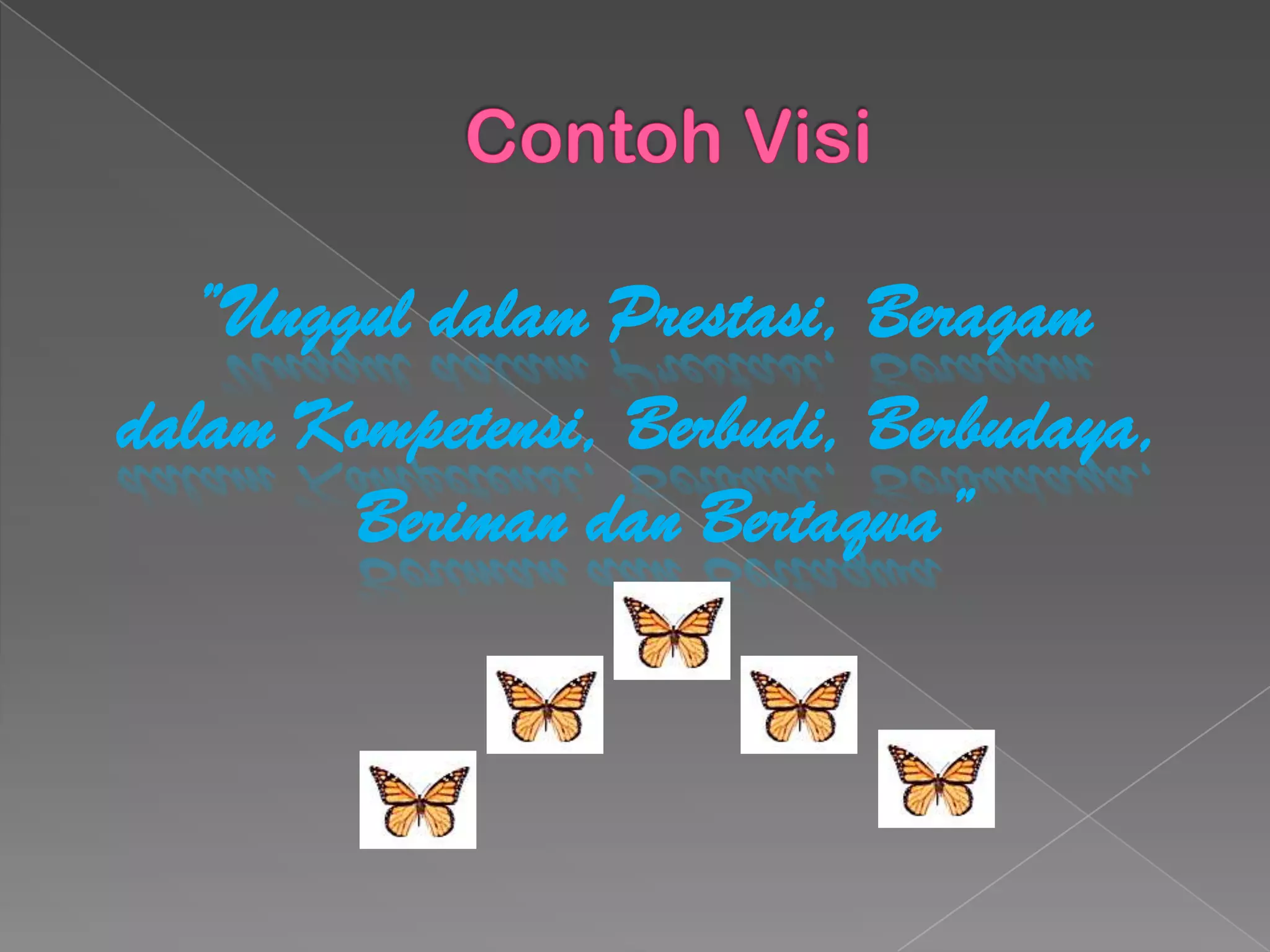 Contoh Visi

"Unggul dalam Prestasi, Beragam dalam Kompetensi, Berbudi, Berbudaya, Beriman dan Bertaqwa"